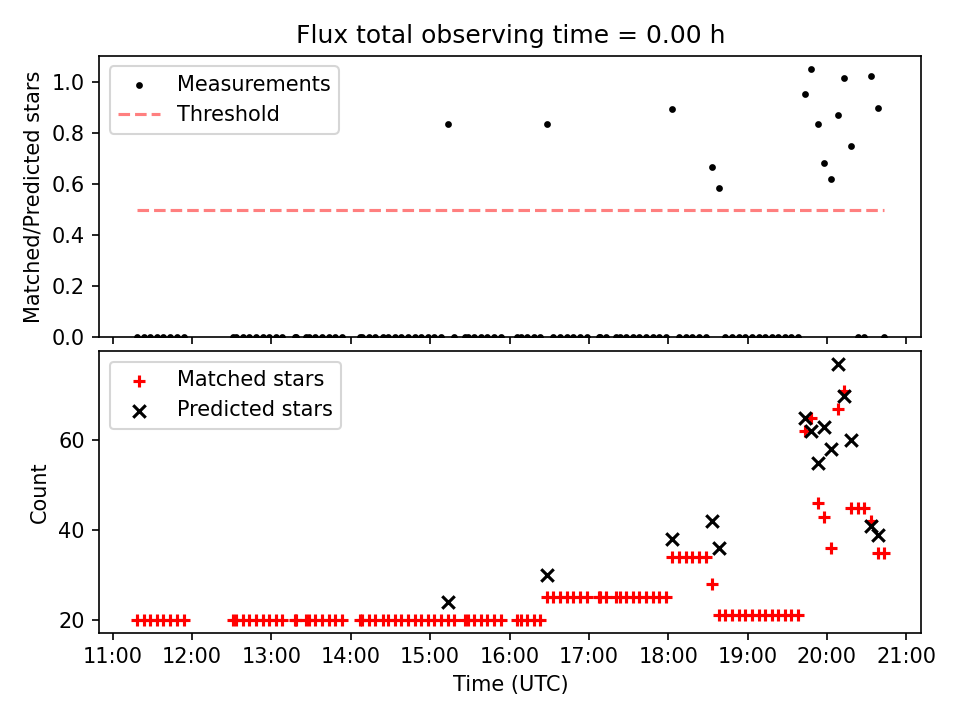 Flux total observing time = 0.00 h

Measurements
Threshold

Matched/Predicted stars

1.0
0.8
0.6
0.4
0.2
0.0

Matched stars
Predicted stars

Count

60
40
20

11:00 12:00 13:00 14:00 15:00 16:00 17:00 18:00 19:00 20:00 21:00

Time (UTC)